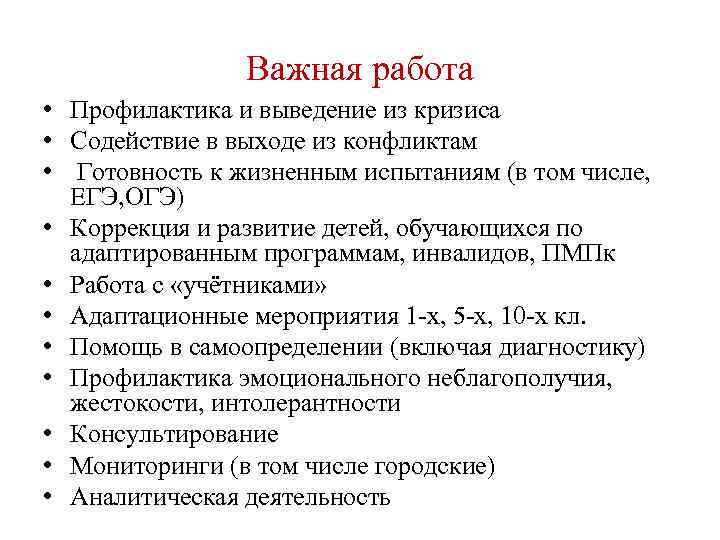 Важная работа

• Профилактика и выведение из кризиса
• Содействие в выходе из конфликтам
• Готовность к жизненным испытаниям (в том числе, ЕГЭ,ОГЭ)
• Коррекция и развитие детей, обучающихся по адаптированным программам, инвалидов, ПМПк
• Работа с «учётниками»
• Адаптационные мероприятия 1-х, 5-х, 10-х кл.
• Помощь в самоопределении (включая диагностику)
• Профилактика эмоционального неблагополучия, жестокости, интолерантности
• Консультирование
• Мониторинги (в том числе городские)
• Аналитическая деятельность